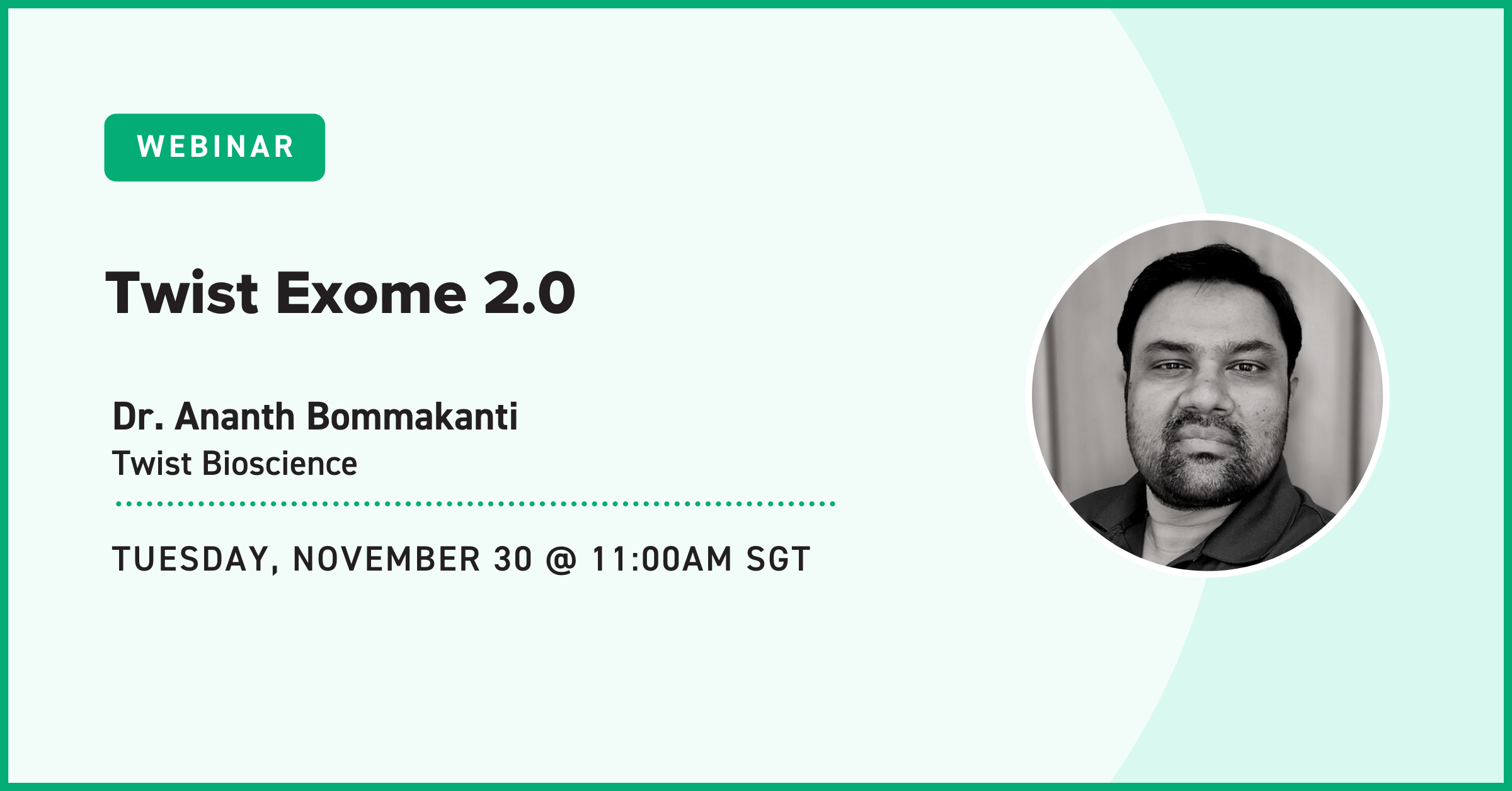 WEBINAR

Twist Exome 2.0

Dr. Ananth Bommakanti
Twist Bioscience

TUESDAY, NOVEMBER 30 @ 11:00AM SGT